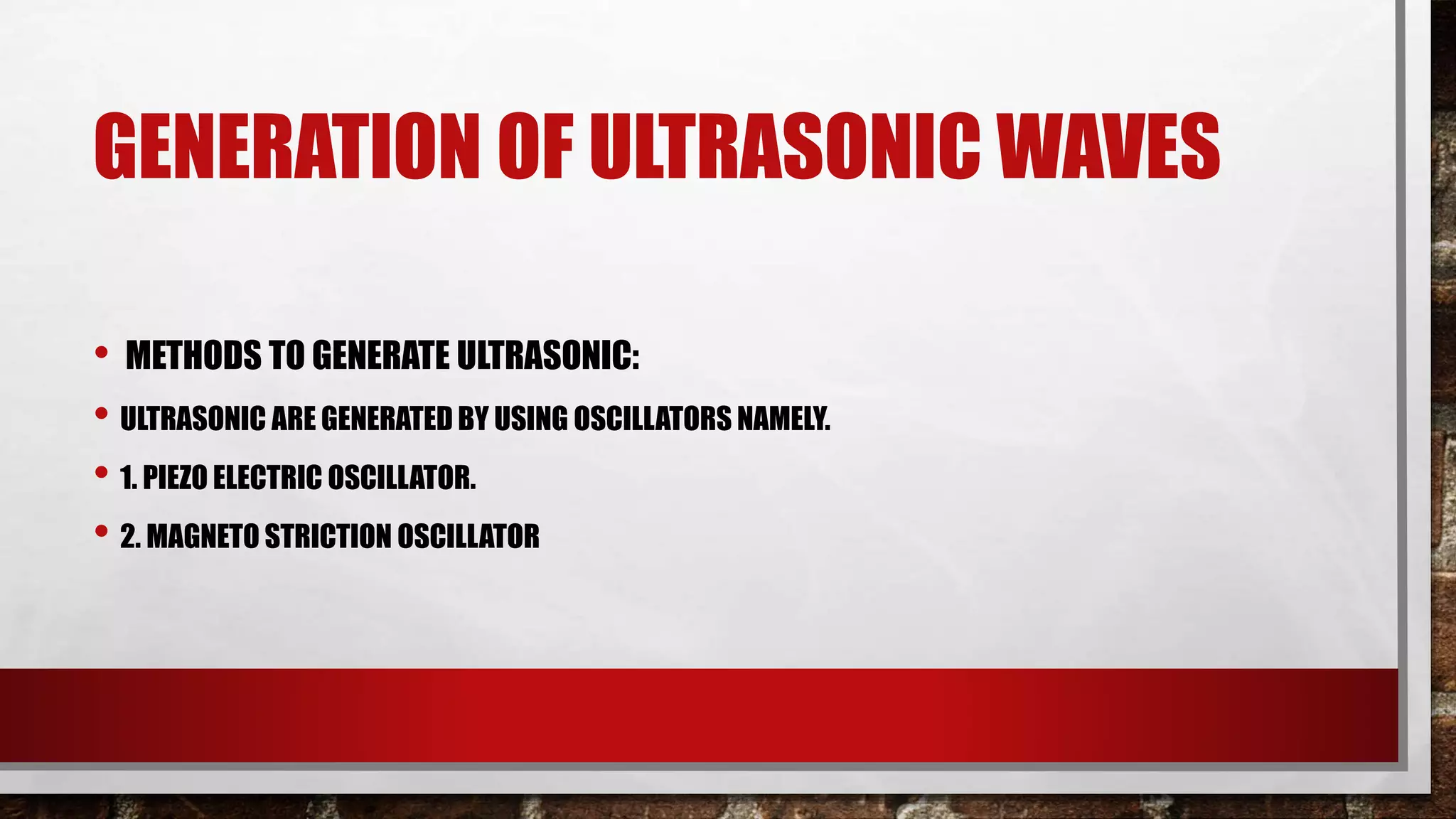 GENERATION OF ULTRASONIC WAVES

• METHODS TO GENERATE ULTRASONIC:

• ULTRASONIC ARE GENERATED BY USING OSCILLATORS NAMELY.

• 1. PIEZO ELECTRIC OSCILLATOR.

• 2. MAGNETO STRICTION OSCILLATOR